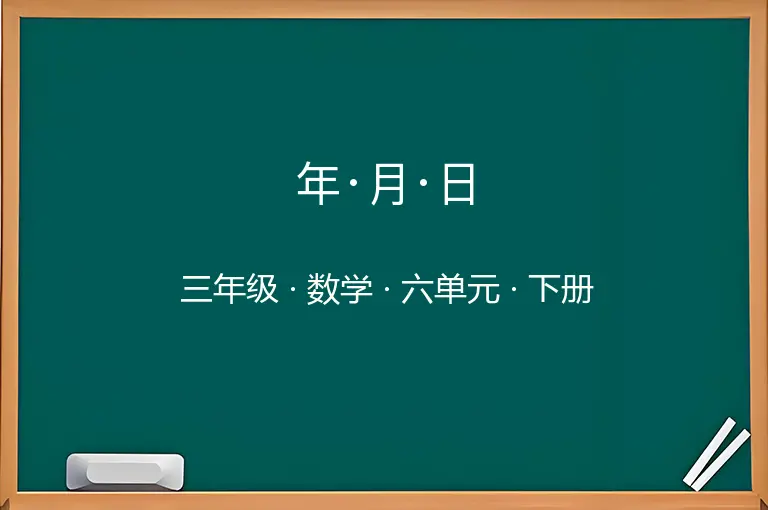 年·月·日

三年级 · 数学 · 六单元 · 下册